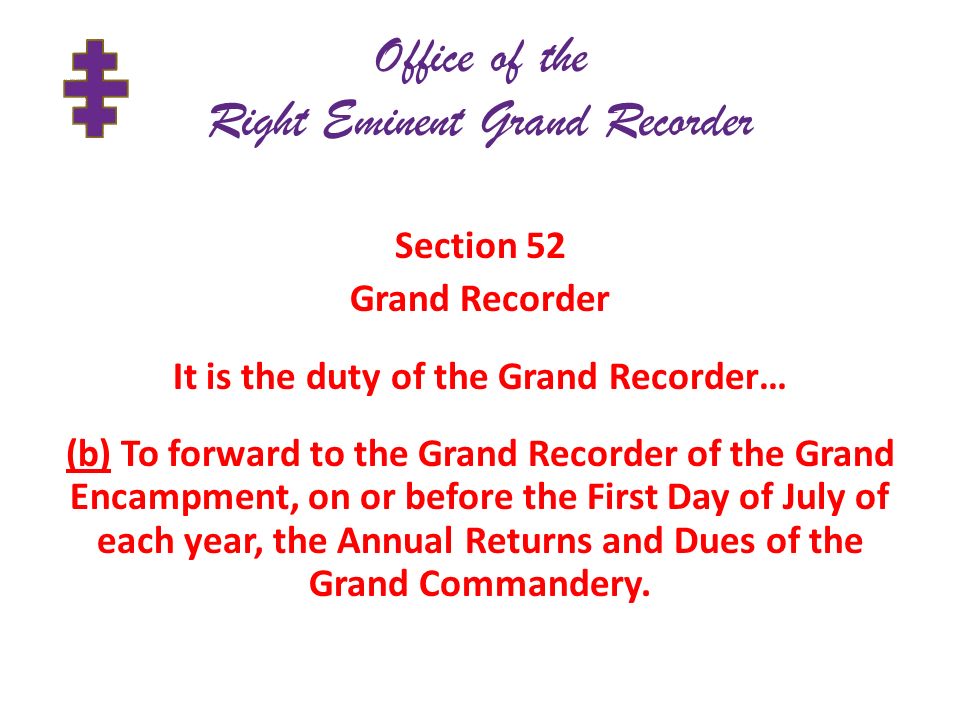 Office of the
Right Eminent Grand Recorder

Section 52
Grand Recorder

It is the duty of the Grand Recorder…

(b) To forward to the Grand Recorder of the Grand Encampment, on or before the First Day of July of each year, the Annual Returns and Dues of the Grand Commandery.